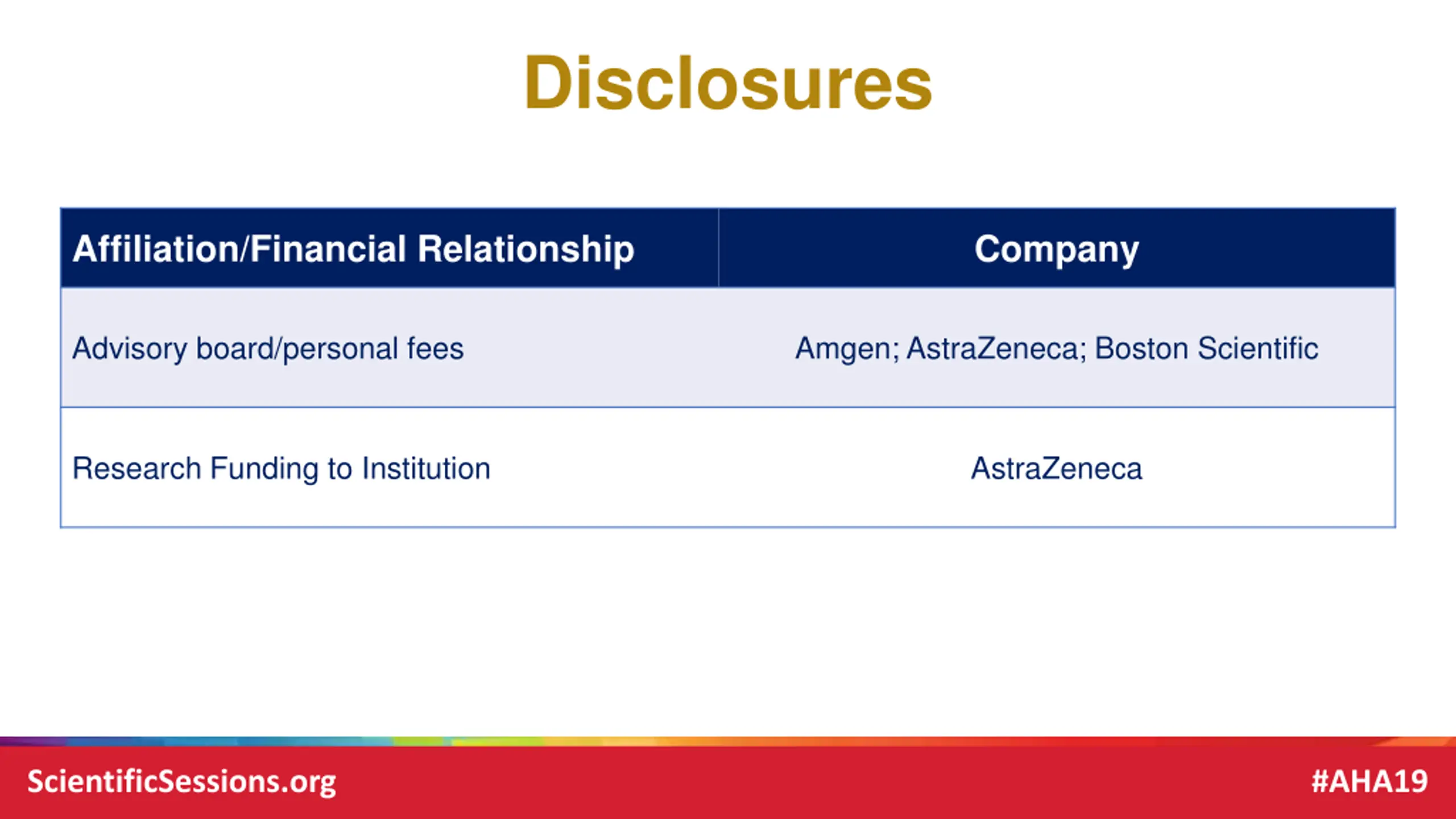 Disclosures

| Affiliation/Financial Relationship | Company |
|---|---|
| Advisory board/personal fees | Amgen; AstraZeneca; Boston Scientific |
| Research Funding to Institution | AstraZeneca |

ScientificSessions.org

#AHA19